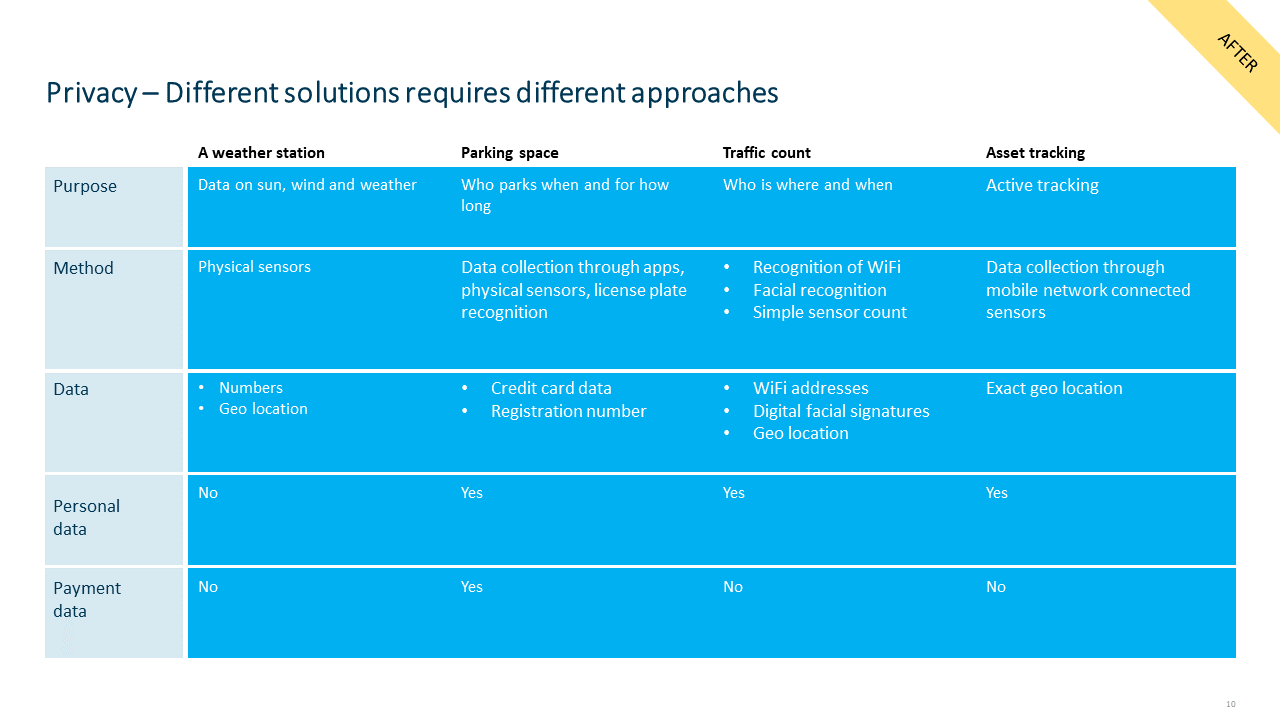 AFTER

Privacy – Different solutions requires different approaches

| | A weather station | Parking space | Traffic count | Asset tracking |
|---|---|---|---|---|
| Purpose | Data on sun, wind and weather | Who parks when and for how long | Who is where and when | Active tracking |
| Method | Physical sensors | Data collection through apps, physical sensors, license plate recognition | • Recognition of WiFi • Facial recognition • Simple sensor count | Data collection through mobile network connected sensors |
| Data | • Numbers • Geo location | • Credit card data • Registration number | • WiFi addresses • Digital facial signatures • Geo location | Exact geo location |
| Personal data | No | Yes | Yes | Yes |
| Payment data | No | Yes | No | No |

10